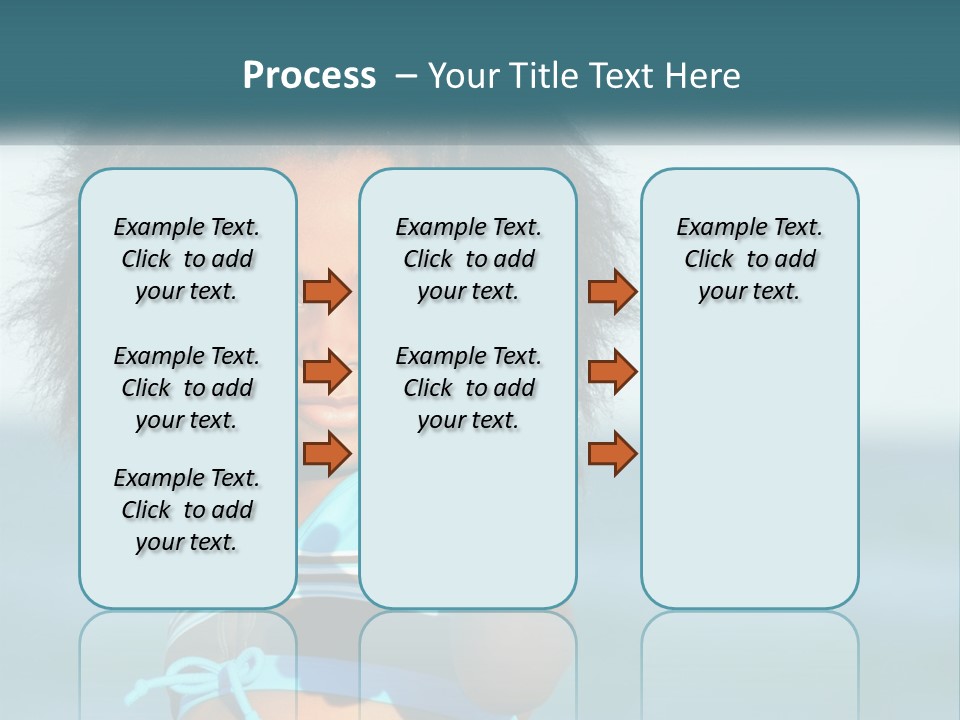 Process – Your Title Text Here

Example Text. Click to add your text.

Example Text. Click to add your text.

Example Text. Click to add your text.

Example Text. Click to add your text.

Example Text. Click to add your text.

Example Text. Click to add your text.